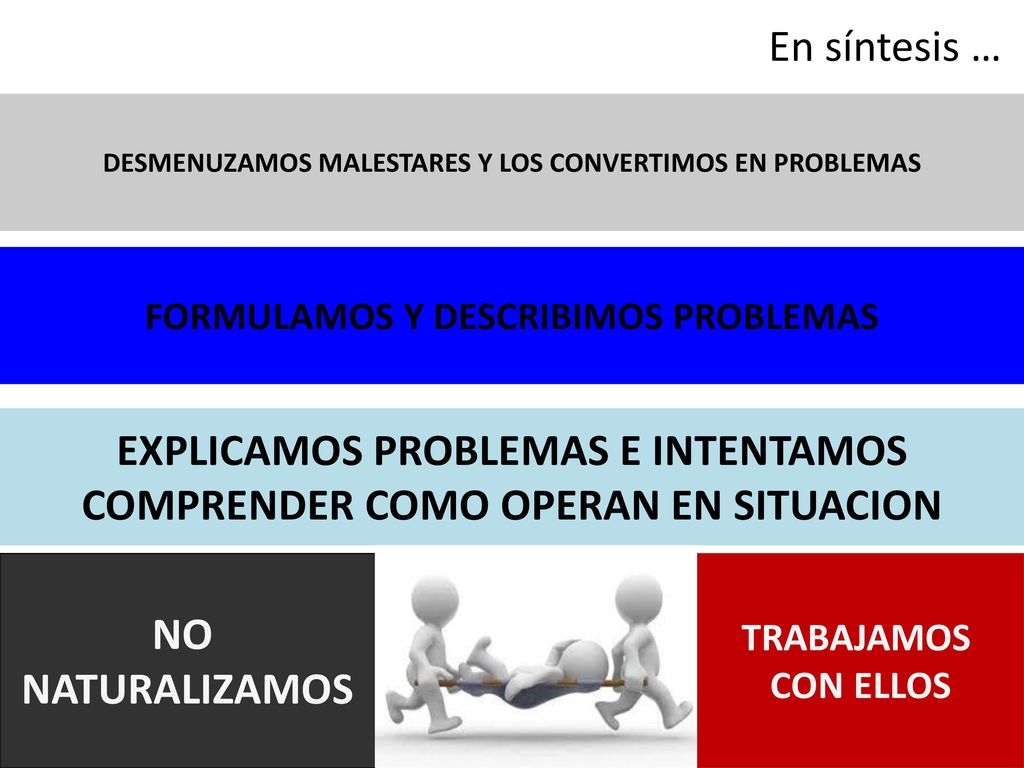 En síntesis …

DESMENUZAMOS MALESTARES Y LOS CONVERTIMOS EN PROBLEMAS

FORMULAMOS Y DESCRIBIMOS PROBLEMAS

EXPLICAMOS PROBLEMAS E INTENTAMOS COMPRENDER COMO OPERAN EN SITUACION

NO NATURALIZAMOS

TRABAJAMOS CON ELLOS